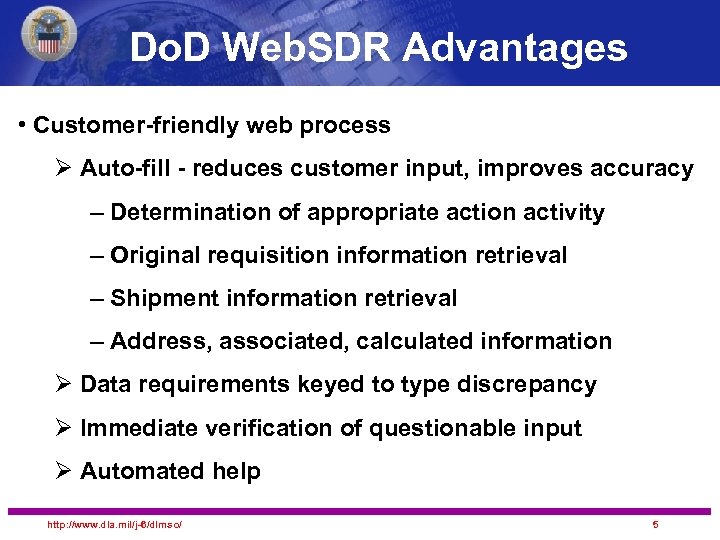 DoD WebSDR Advantages

• Customer-friendly web process

➢ Auto-fill - reduces customer input, improves accuracy

– Determination of appropriate action activity

– Original requisition information retrieval

– Shipment information retrieval

– Address, associated, calculated information

➢ Data requirements keyed to type discrepancy

➢ Immediate verification of questionable input

➢ Automated help

http://www.dla.mil/j-6/dlmso/

5